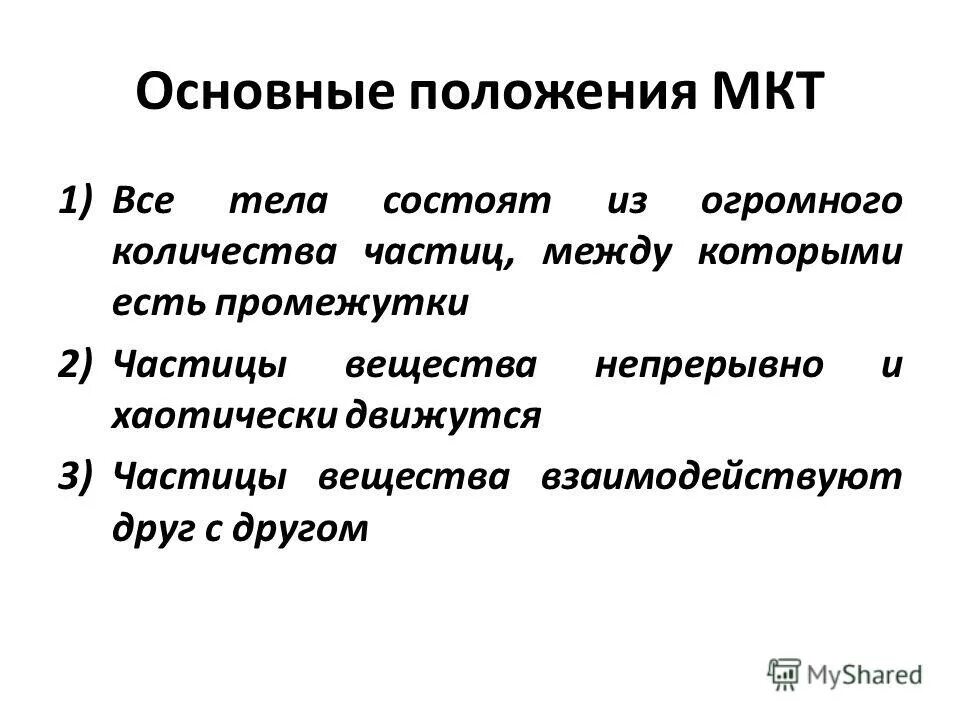 Основные положения МКТ

1) Все тела состоят из огромного количества частиц, между которыми есть промежутки

2) Частицы вещества непрерывно и хаотически движутся

3) Частицы вещества взаимодействуют друг с другом

MyShared